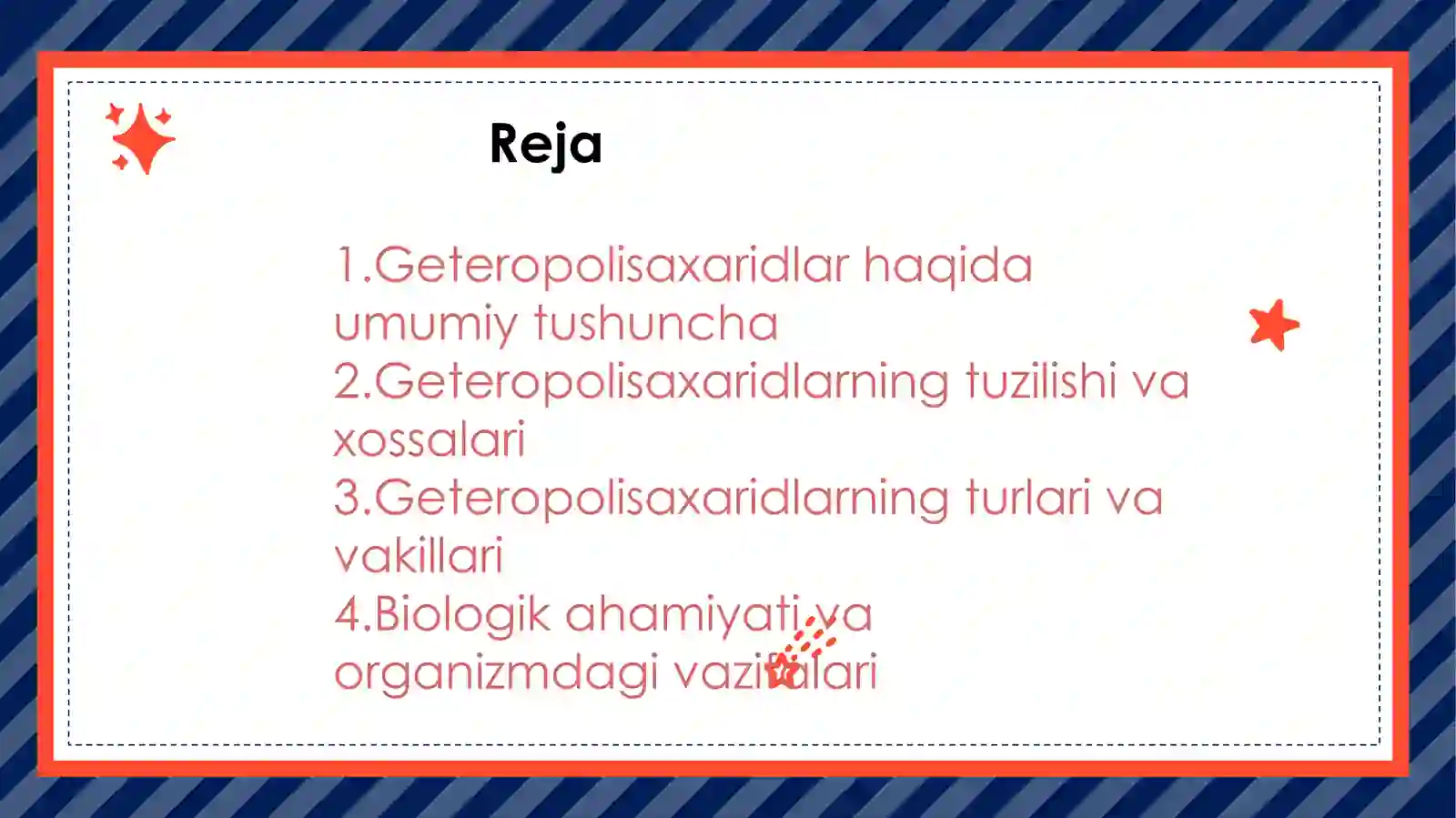 Reja

1.Geteropolisaxaridlar haqida umumiy tushuncha
2.Geteropolisaxaridlarning tuzilishi va xossalari
3.Geteropolisaxaridlarning turlari va vakillari
4.Biologik ahamiyati va organizmdagi vazifalari